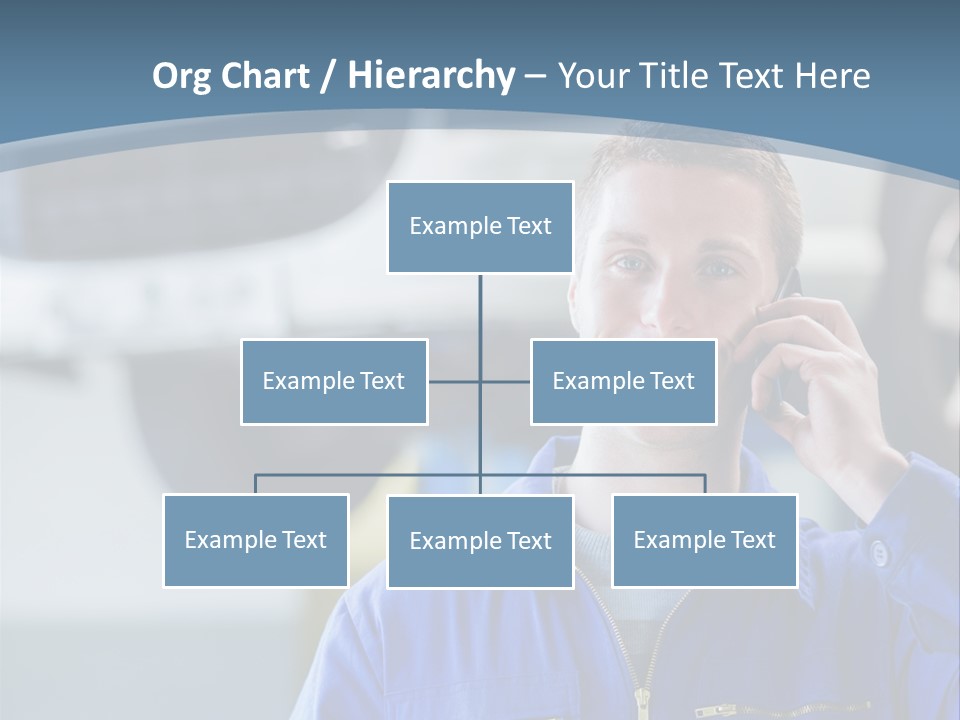 Org Chart / Hierarchy – Your Title Text Here

Example Text

Example Text

Example Text

Example Text

Example Text

Example Text